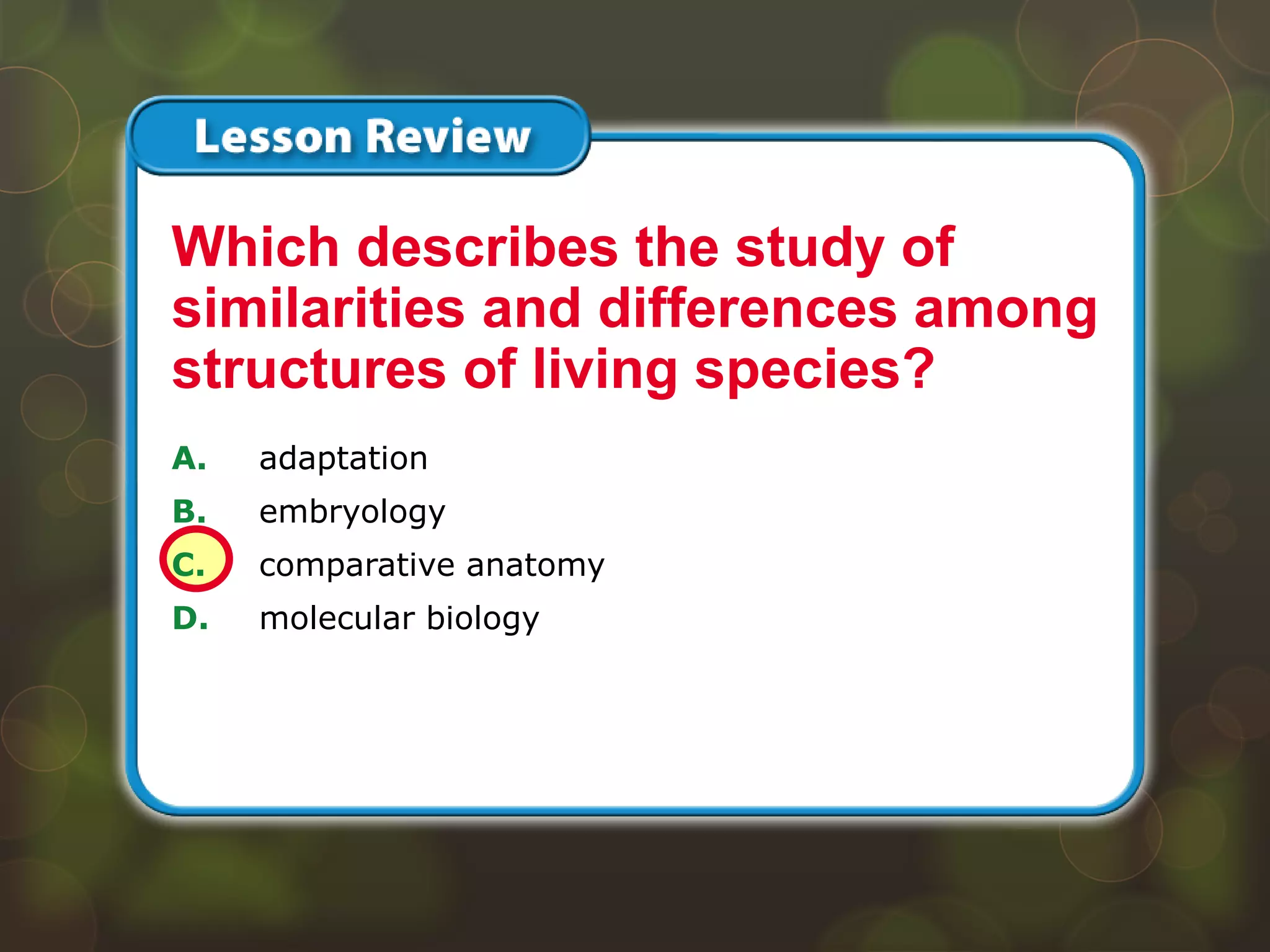 Lesson Review

Which describes the study of similarities and differences among structures of living species?

A. adaptation
B. embryology
C. comparative anatomy
D. molecular biology